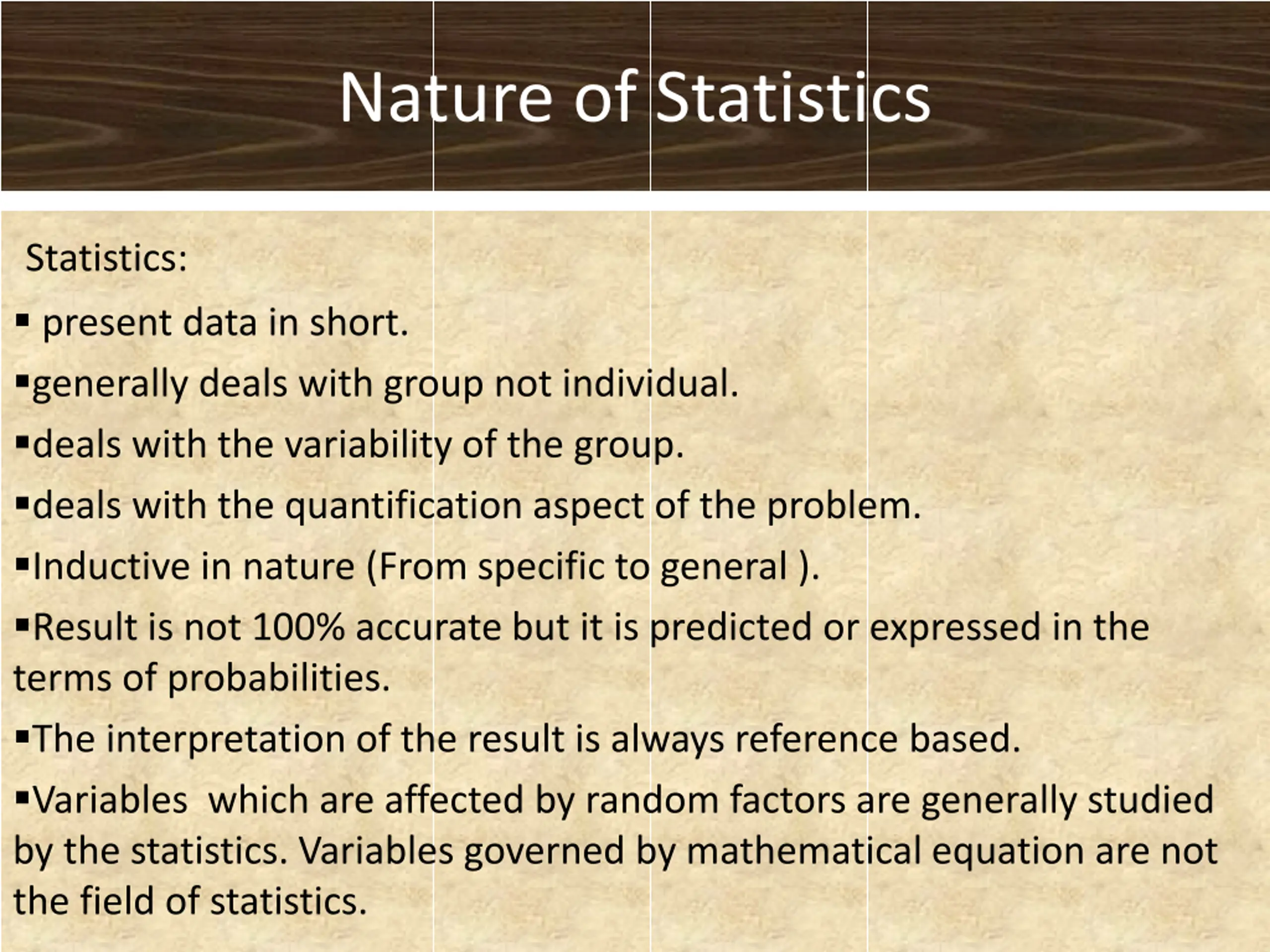 Nature of Statistics

Statistics:

▪ present data in short.

▪generally deals with group not individual.

▪deals with the variability of the group.

▪deals with the quantification aspect of the problem.

▪Inductive in nature (From specific to general ).

▪Result is not 100% accurate but it is predicted or expressed in the terms of probabilities.

▪The interpretation of the result is always reference based.

▪Variables which are affected by random factors are generally studied by the statistics. Variables governed by mathematical equation are not the field of statistics.